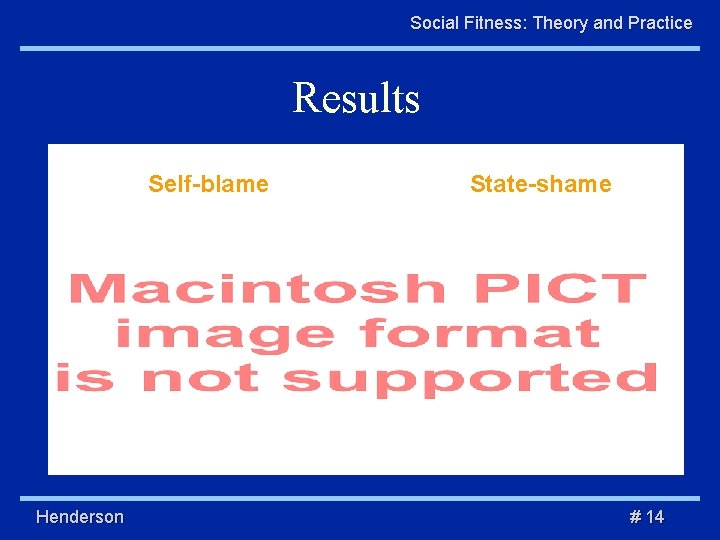 Social Fitness: Theory and Practice

Results

Self-blame

State-shame

Macintosh PICT image format is not supported

Henderson

# 14